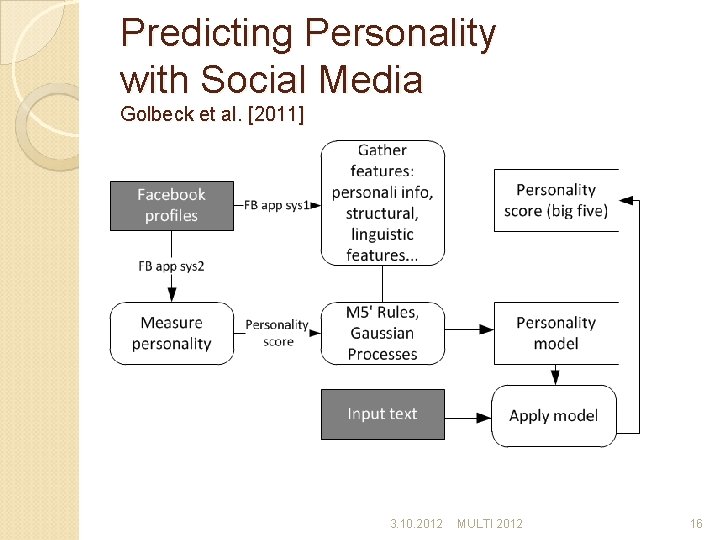 Predicting Personality with Social Media
Golbeck et al. [2011]

Facebook profiles

FB app sys1

Gather features: personali info, structural, linguistic features...

Personality score (big five)

FB app sys2

Measure personality

Personality score

M5' Rules, Gaussian Processes

Personality model

Input text

Apply model

3.10.2012 MULTI 2012 16